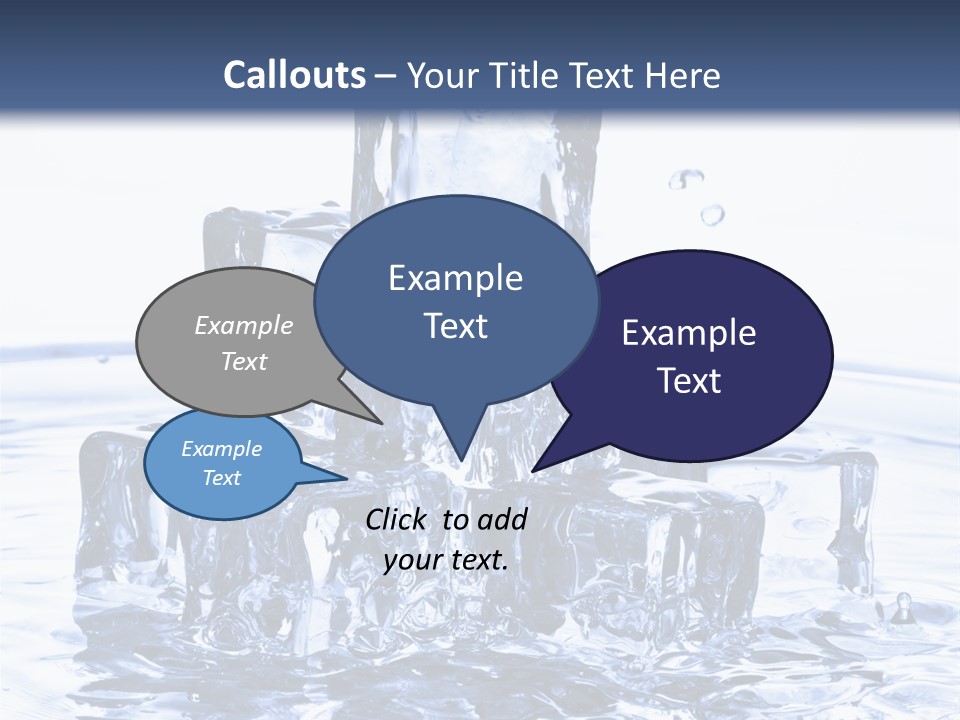 Callouts – Your Title Text Here

Example Text

Example Text

Example Text

Example Text

Click to add your text.